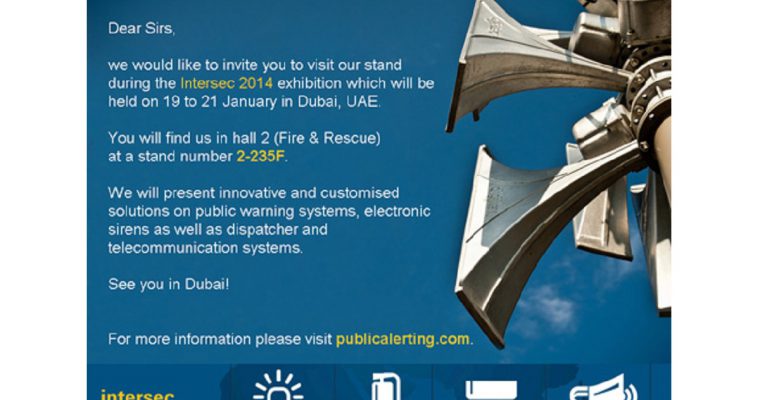 Dear Sirs,

we would like to invite you to visit our stand during the Intersec 2014 exhibition which will be held on 19 to 21 January in Dubai, UAE.

You will find us in hall 2 (Fire & Rescue) at a stand number 2-235F.

We will present innovative and customised solutions on public warning systems, electronic sirens as well as dispatcher and telecommunication systems.

See you in Dubai!

For more information please visit publicalerting.com.

intersec